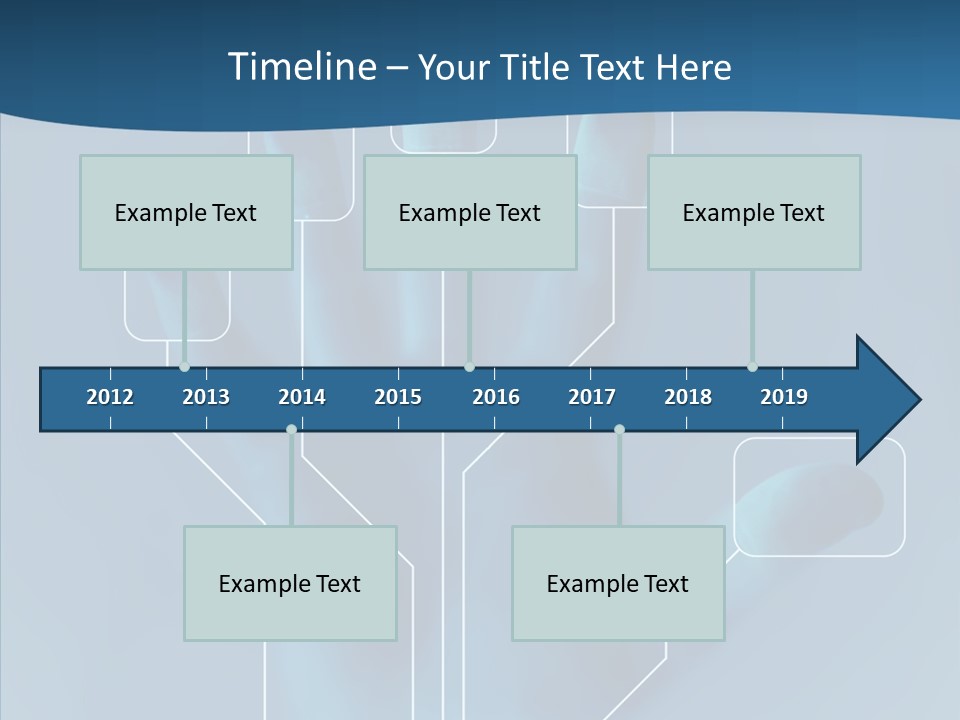 Timeline – Your Title Text Here

Example Text

Example Text

Example Text

2012 2013 2014 2015 2016 2017 2018 2019

Example Text

Example Text